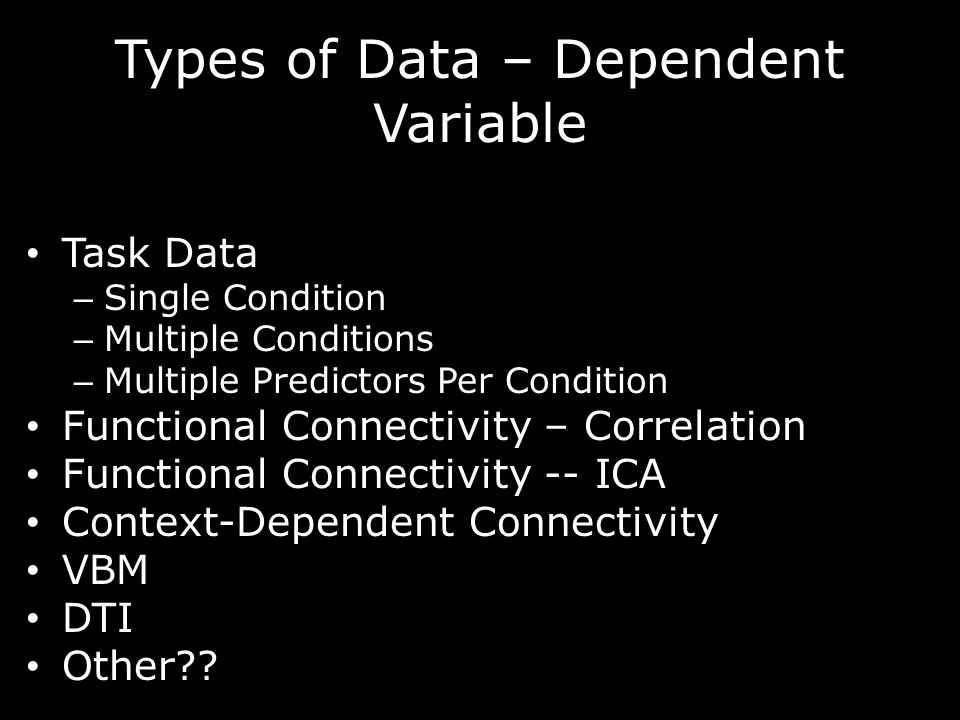 Types of Data – Dependent Variable

• Task Data
  – Single Condition
  – Multiple Conditions
  – Multiple Predictors Per Condition
• Functional Connectivity – Correlation
• Functional Connectivity -- ICA
• Context-Dependent Connectivity
• VBM
• DTI
• Other??